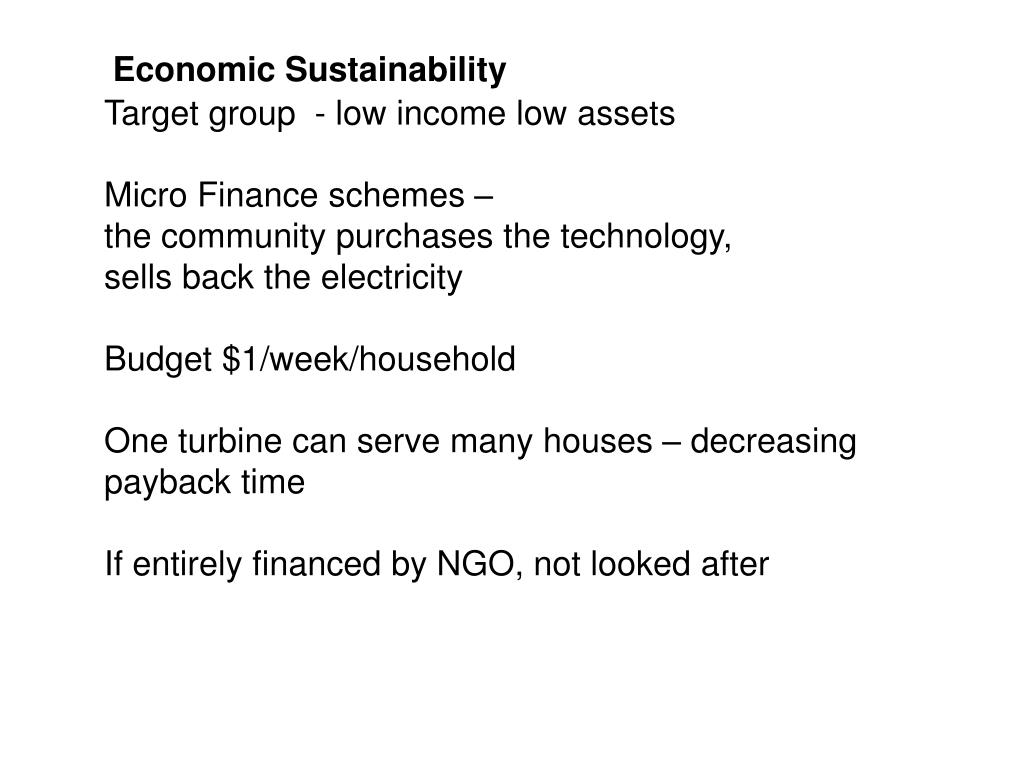 Economic Sustainability
Target group - low income low assets

Micro Finance schemes –
the community purchases the technology,
sells back the electricity

Budget \$1/week/household

One turbine can serve many houses – decreasing payback time

If entirely financed by NGO, not looked after